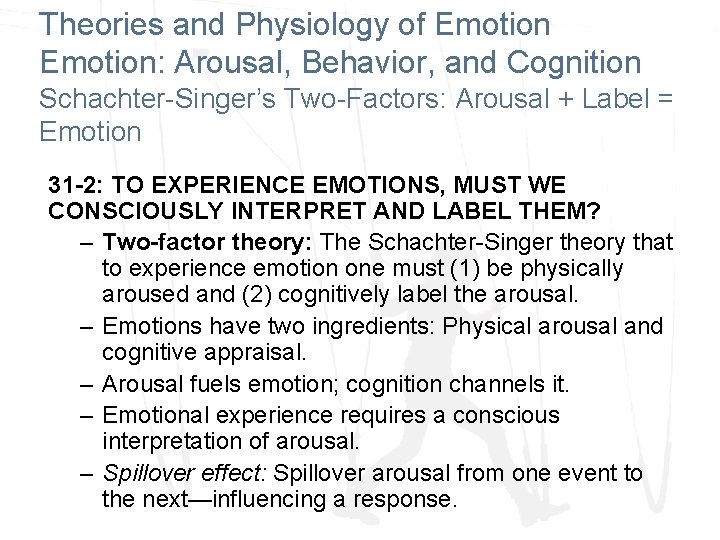 Theories and Physiology of Emotion
Emotion: Arousal, Behavior, and Cognition
Schachter-Singer's Two-Factors: Arousal + Label = Emotion

31-2: TO EXPERIENCE EMOTIONS, MUST WE CONSCIOUSLY INTERPRET AND LABEL THEM?

– Two-factor theory: The Schachter-Singer theory that to experience emotion one must (1) be physically aroused and (2) cognitively label the arousal.
– Emotions have two ingredients: Physical arousal and cognitive appraisal.
– Arousal fuels emotion; cognition channels it.
– Emotional experience requires a conscious interpretation of arousal.
– Spillover effect: Spillover arousal from one event to the next—influencing a response.